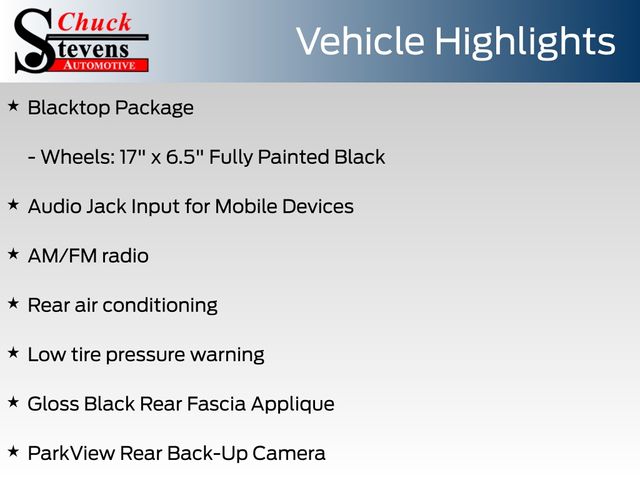 Chuck
Stevens
AUTOMOTIVE

Vehicle Highlights

★ Blacktop Package

- Wheels: 17" x 6.5" Fully Painted Black

★ Audio Jack Input for Mobile Devices

★ AM/FM radio

★ Rear air conditioning

★ Low tire pressure warning

★ Gloss Black Rear Fascia Applique

★ ParkView Rear Back-Up Camera